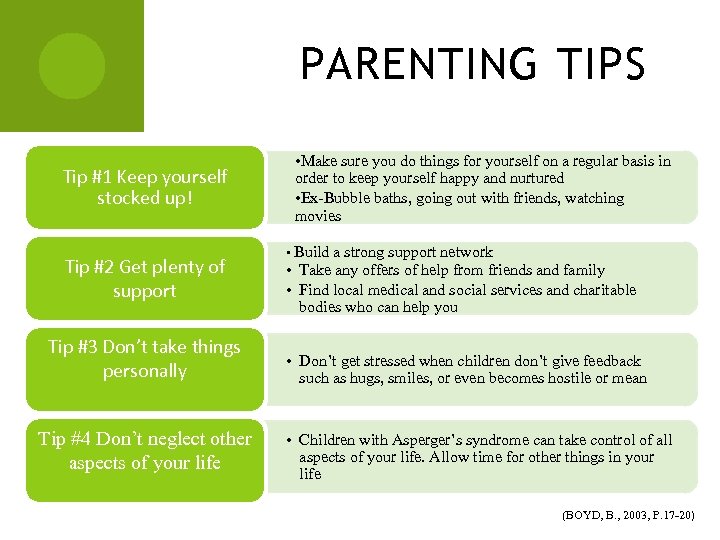 PARENTING TIPS

Tip #1 Keep yourself stocked up!

•Make sure you do things for yourself on a regular basis in order to keep yourself happy and nurtured
•Ex-Bubble baths, going out with friends, watching movies

Tip #2 Get plenty of support

• Build a strong support network
• Take any offers of help from friends and family
• Find local medical and social services and charitable bodies who can help you

Tip #3 Don't take things personally

• Don't get stressed when children don't give feedback such as hugs, smiles, or even becomes hostile or mean

Tip #4 Don't neglect other aspects of your life

• Children with Asperger's syndrome can take control of all aspects of your life. Allow time for other things in your life

(BOYD, B., 2003, P.17-20)